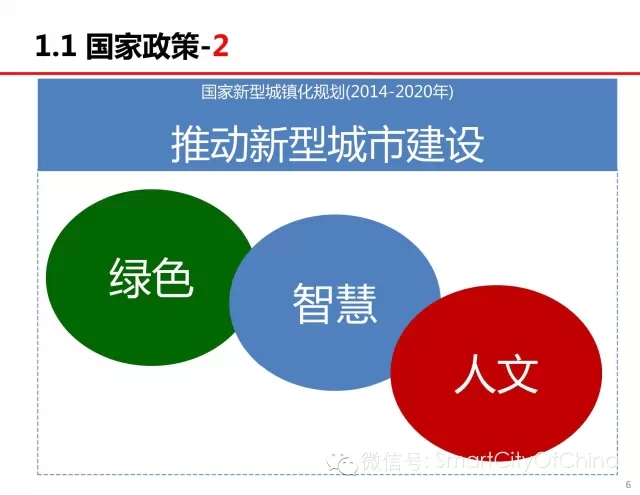 1.1 国家政策-2

国家新型城镇化规划(2014-2020年)

推动新型城市建设

绿色

智慧

人文

微信号: SmartCityOfChina

6